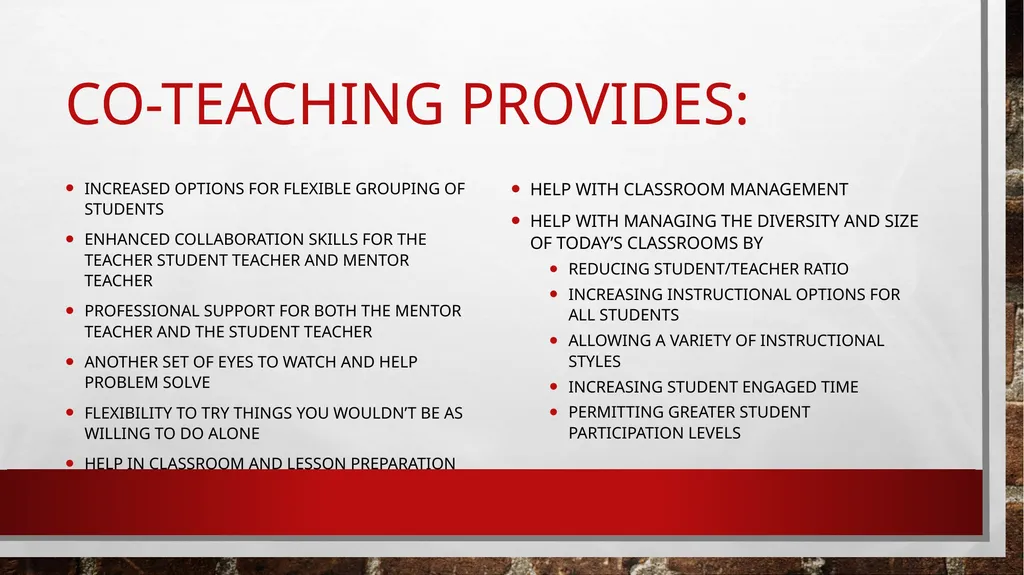 CO-TEACHING PROVIDES:

- INCREASED OPTIONS FOR FLEXIBLE GROUPING OF STUDENTS
- ENHANCED COLLABORATION SKILLS FOR THE TEACHER STUDENT TEACHER AND MENTOR TEACHER
- PROFESSIONAL SUPPORT FOR BOTH THE MENTOR TEACHER AND THE STUDENT TEACHER
- ANOTHER SET OF EYES TO WATCH AND HELP PROBLEM SOLVE
- FLEXIBILITY TO TRY THINGS YOU WOULDN'T BE AS WILLING TO DO ALONE
- HELP IN CLASSROOM AND LESSON PREPARATION

- HELP WITH CLASSROOM MANAGEMENT
- HELP WITH MANAGING THE DIVERSITY AND SIZE OF TODAY'S CLASSROOMS BY
  - REDUCING STUDENT/TEACHER RATIO
  - INCREASING INSTRUCTIONAL OPTIONS FOR ALL STUDENTS
  - ALLOWING A VARIETY OF INSTRUCTIONAL STYLES
  - INCREASING STUDENT ENGAGED TIME
  - PERMITTING GREATER STUDENT PARTICIPATION LEVELS